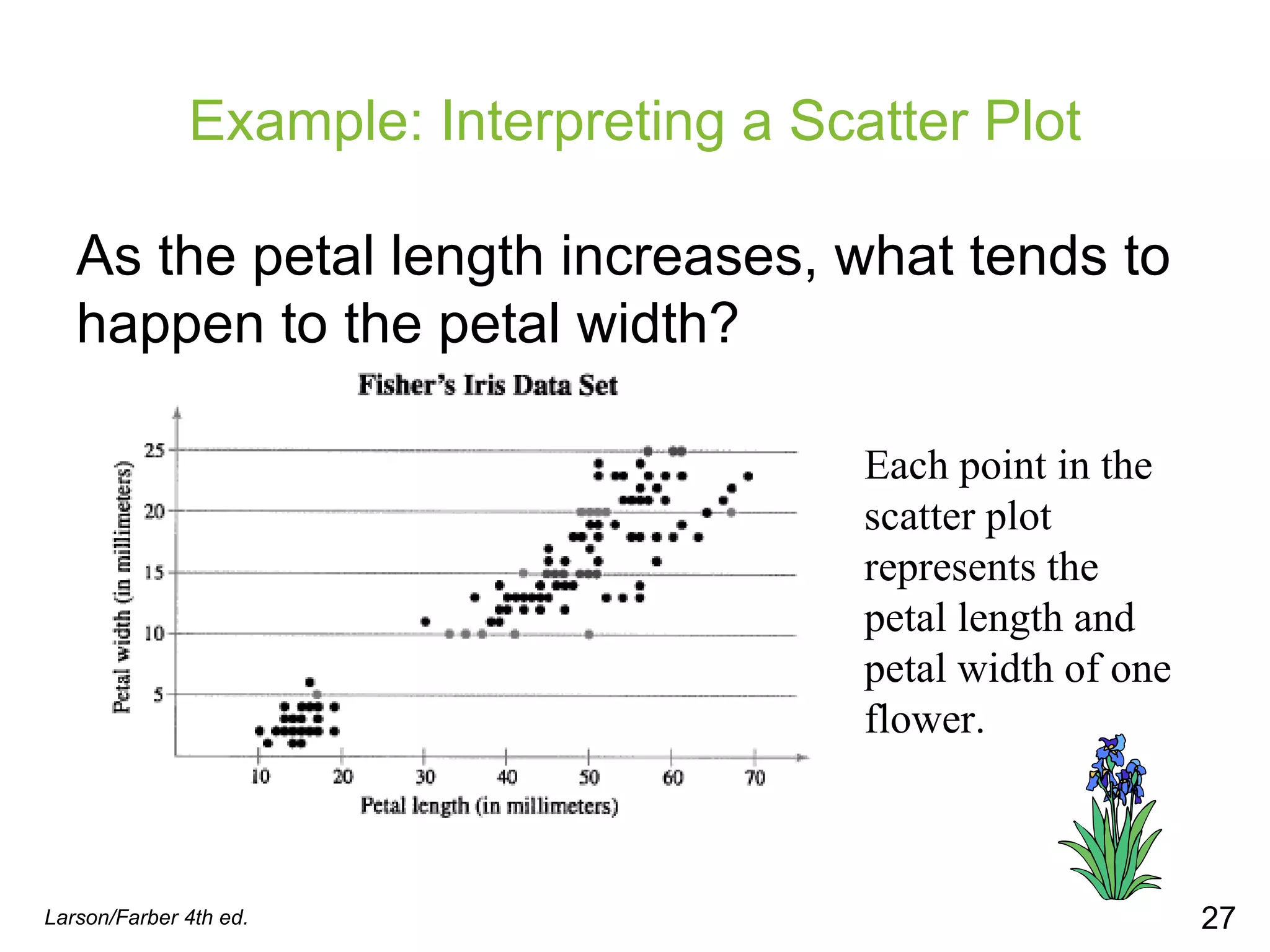 Example: Interpreting a Scatter Plot

As the petal length increases, what tends to happen to the petal width?

Fisher's Iris Data Set

Petal width (in millimeters)

25
20
15
10
5

10 20 30 40 50 60 70

Petal length (in millimeters)

Each point in the scatter plot represents the petal length and petal width of one flower.

Larson/Farber 4th ed.

27